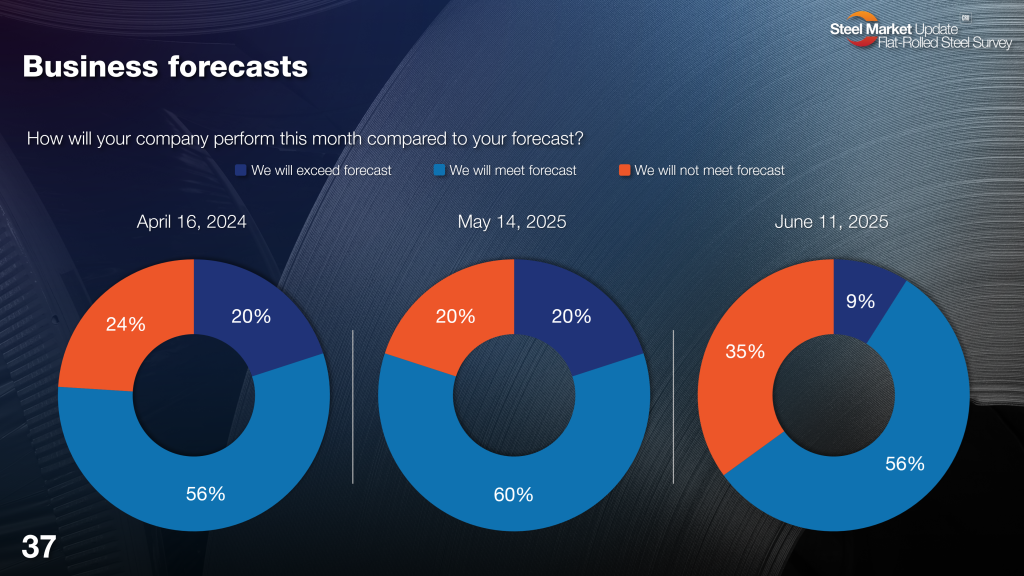 Steel Market Update
Flat-Rolled Steel Survey

Business forecasts

How will your company perform this month compared to your forecast?

We will exceed forecast
We will meet forecast
We will not meet forecast

April 16, 2024

20%
56%
24%

May 14, 2025

20%
60%
20%

June 11, 2025

9%
56%
35%

37